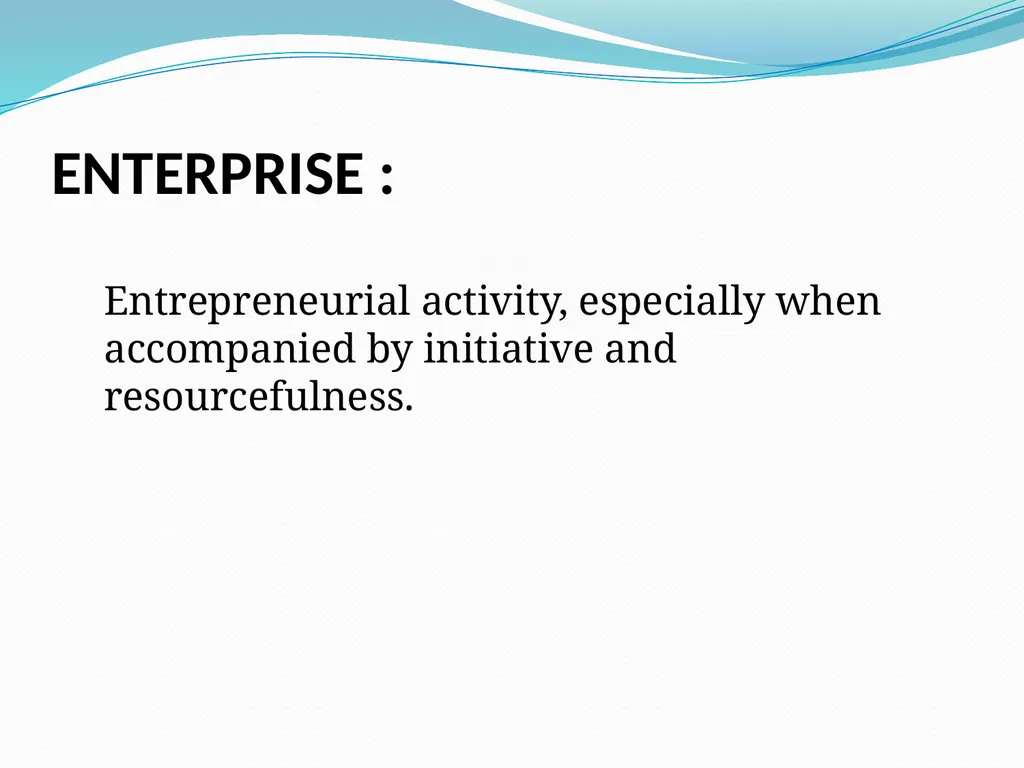 ENTERPRISE :

Entrepreneurial activity, especially when accompanied by initiative and resourcefulness.